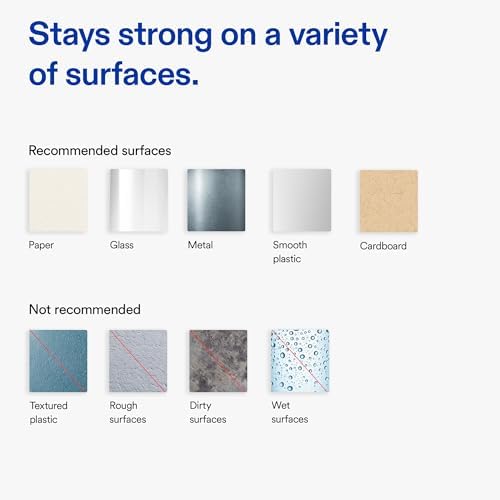 Stays strong on a variety of surfaces.

Recommended surfaces

Paper

Glass

Metal

Smooth plastic

Cardboard

Not recommended

Textured plastic

Rough surfaces

Dirty surfaces

Wet surfaces